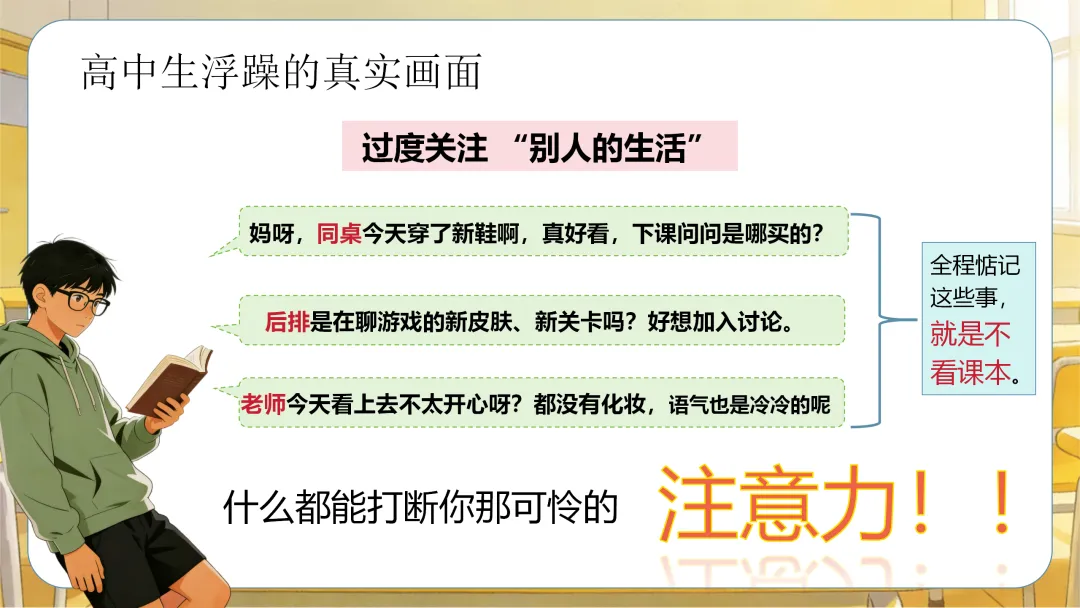 高中生浮躁的真实画面

过度关注 “别人的生活”

妈呀，同桌今天穿了新鞋啊，真好看，下课问问是哪买的？

后排是在聊游戏的新皮肤、新关卡吗？好想加入讨论。

老师今天看上去不太开心呀？都没有化妆，语气也是冷冷的呢

全程惦记这些事，就是不看课本。

什么都能打断你那可怜的 注意力！！